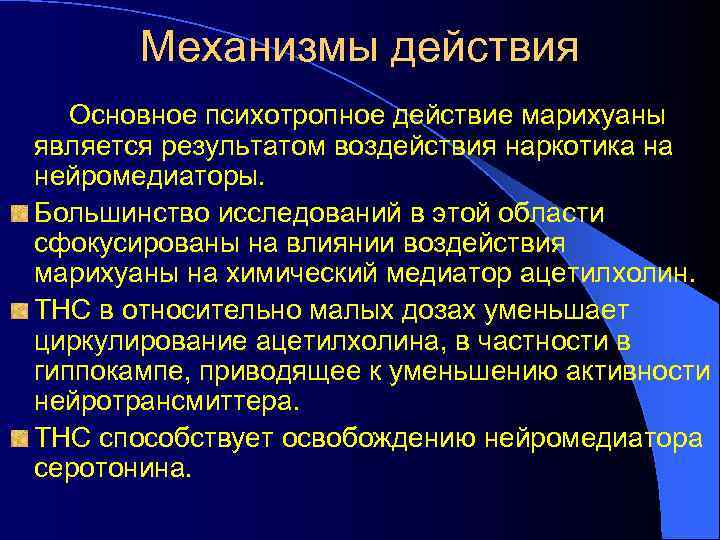 Механизмы действия

Основное психотропное действие марихуаны является результатом воздействия наркотика на нейромедиаторы.

Большинство исследований в этой области сфокусированы на влиянии воздействия марихуаны на химический медиатор ацетилхолин.

ТНС в относительно малых дозах уменьшает циркулирование ацетилхолина, в частности в гиппокампе, приводящее к уменьшению активности нейротрансмиттера.

ТНС способствует освобождению нейромедиатора серотонина.